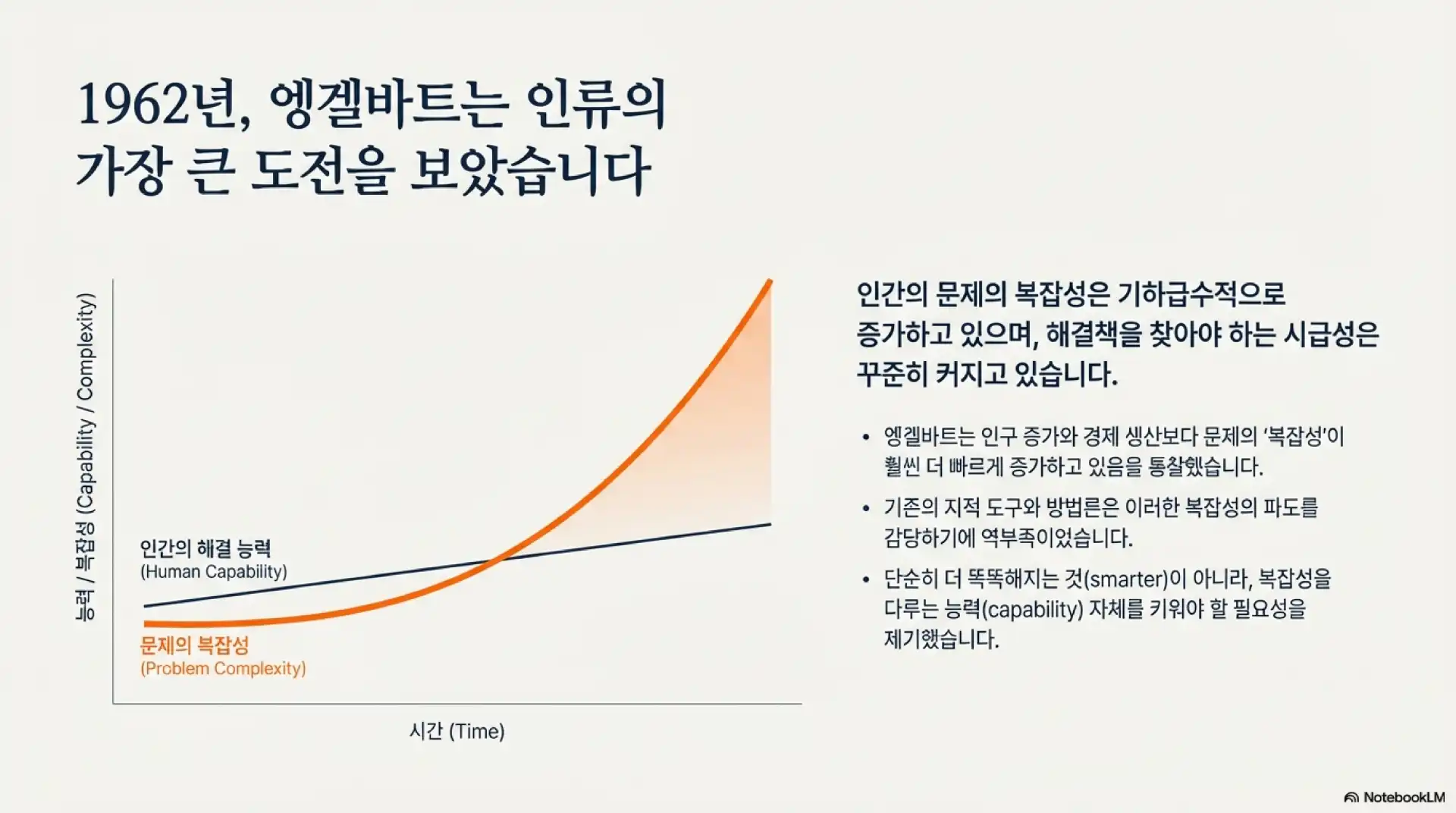 1962년, 엥겔바트는 인류의 가장 큰 도전을 보았습니다

능력 / 복잡성 (Capability / Complexity)

인간의 해결 능력
(Human Capability)

문제의 복잡성
(Problem Complexity)

시간 (Time)

인간의 문제의 복잡성은 기하급수적으로 증가하고 있으며, 해결책을 찾아야 하는 시급성은 꾸준히 커지고 있습니다.

• 엥겔바트는 인구 증가와 경제 생산보다 문제의 '복잡성'이 훨씬 더 빠르게 증가하고 있음을 통찰했습니다.

• 기존의 지적 도구와 방법론은 이러한 복잡성의 파도를 감당하기에 역부족이었습니다.

• 단순히 더 똑똑해지는 것(smarter)이 아니라, 복잡성을 다루는 능력(capability) 자체를 키워야 할 필요성을 제기했습니다.

NotebookLM